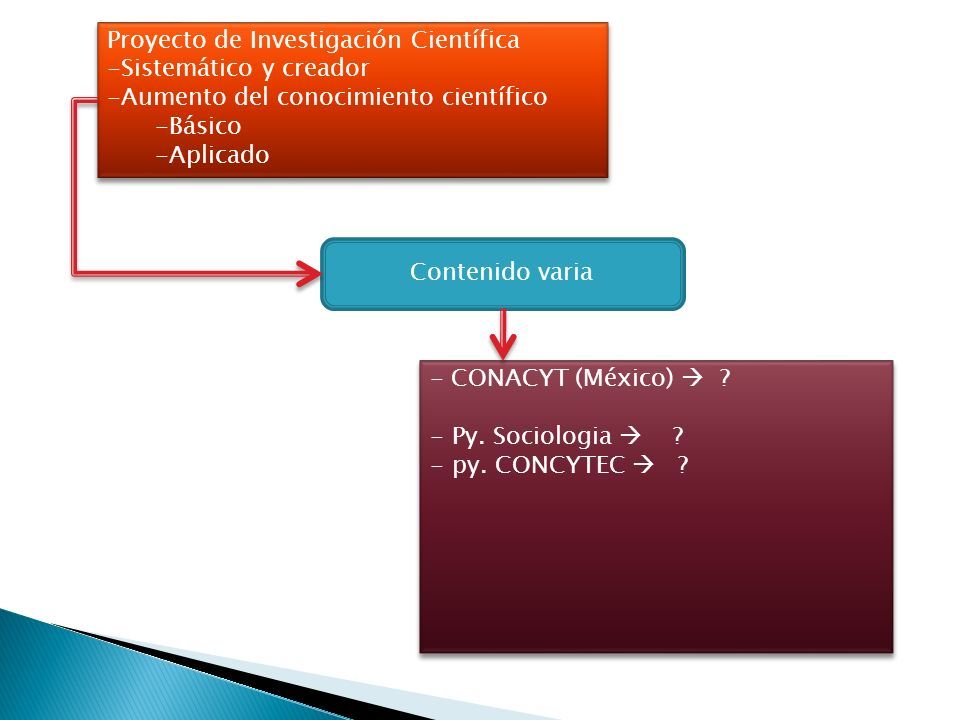 Proyecto de Investigación Científica
-Sistemático y creador
-Aumento del conocimiento científico
-Básico
-Aplicado

Contenido varia

- CONACYT (México) → ?

- Py. Sociologia → ?
- py. CONCYTEC → ?